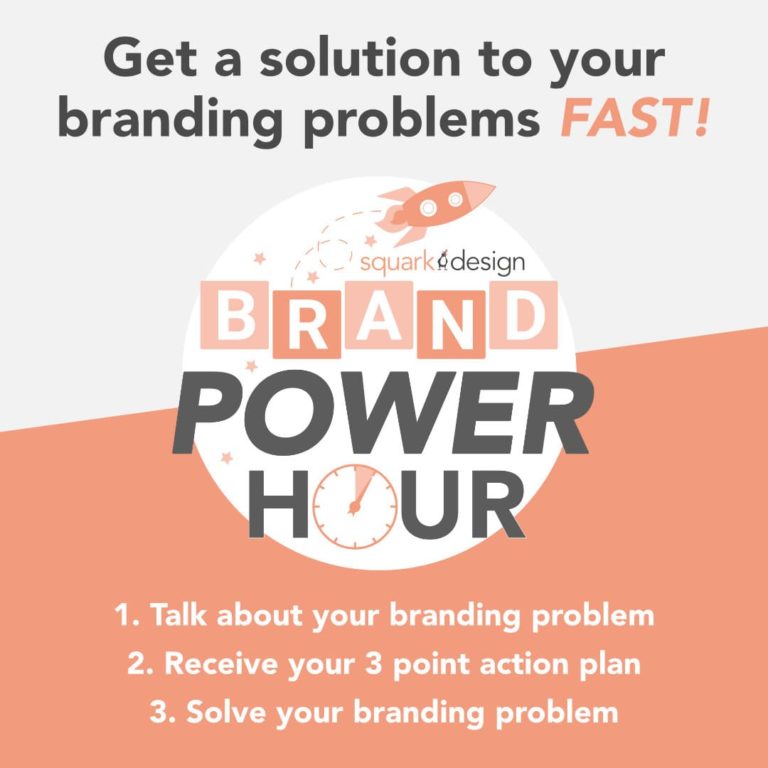 Get a solution to your branding problems FAST!

squark design

BRAND
POWER
HOUR

1. Talk about your branding problem
2. Receive your 3 point action plan
3. Solve your branding problem